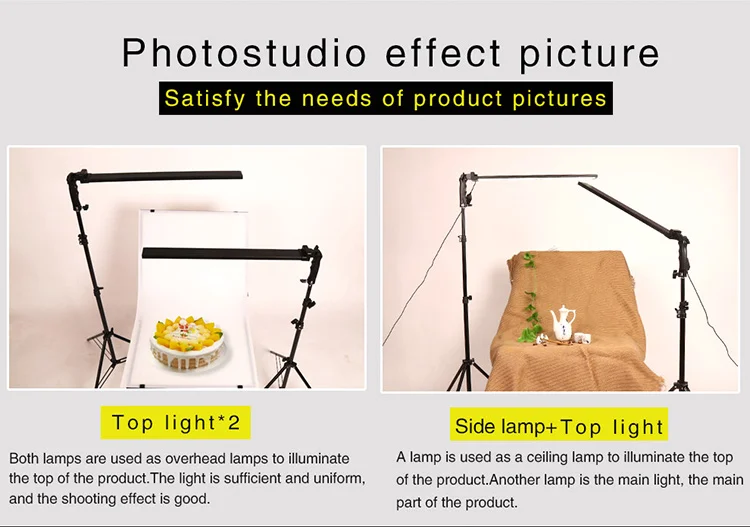 Photostudio effect picture

Satisfy the needs of product pictures

Top light*2

Both lamps are used as overhead lamps to illuminate the top of the product.The light is sufficient and uniform, and the shooting effect is good.

Side lamp+Top light

A lamp is used as a ceiling lamp to illuminate the top of the product.Another lamp is the main light, the main part of the product.